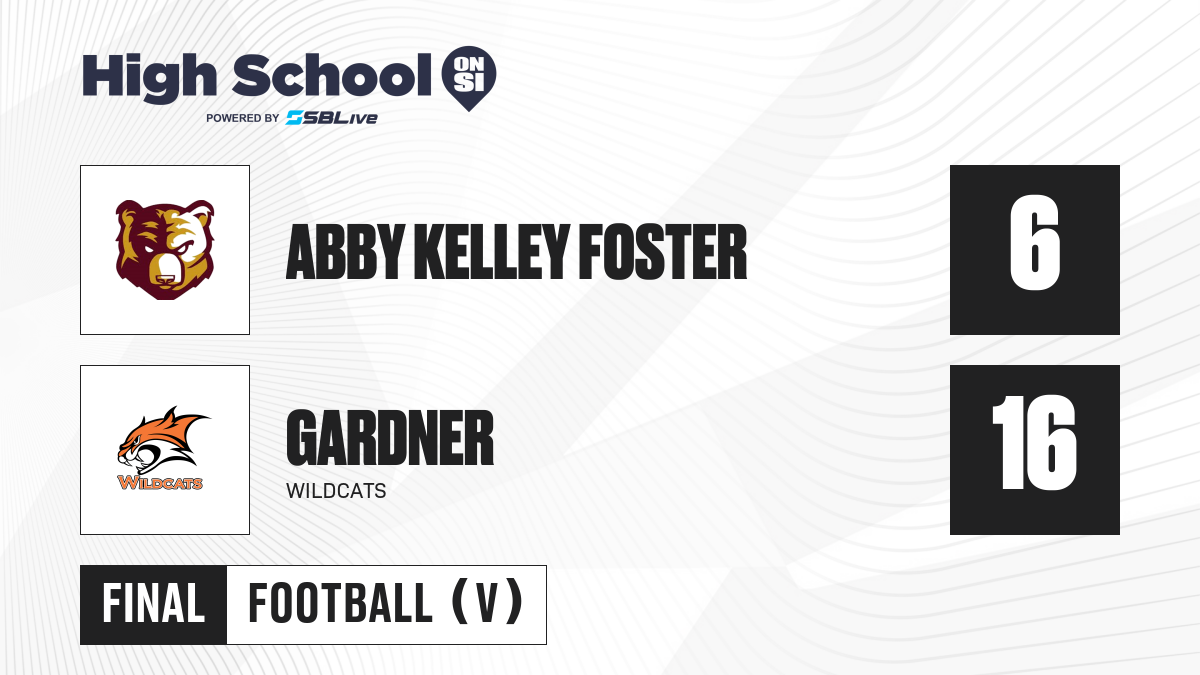 High School ON SI
POWERED BY SBLive

ABBY KELLEY FOSTER

6

WILDCATS

GARDNER
WILDCATS

16

FINAL FOOTBALL (V)